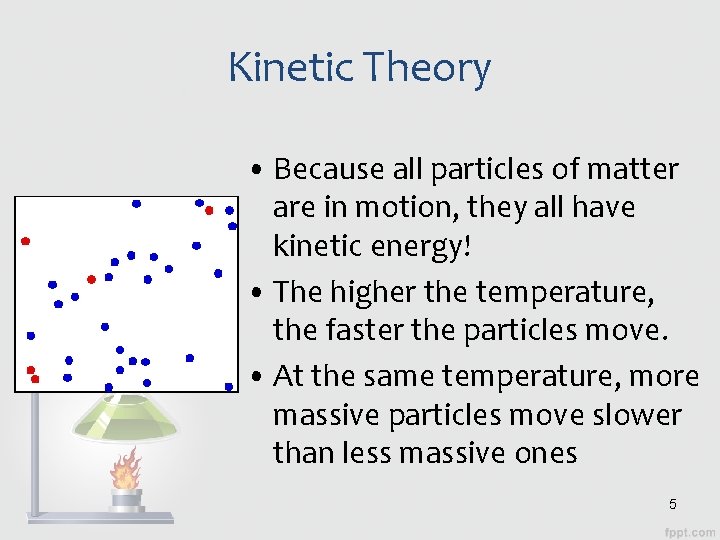 Kinetic Theory

• Because all particles of matter are in motion, they all have kinetic energy!

• The higher the temperature, the faster the particles move.

• At the same temperature, more massive particles move slower than less massive ones

5

fppt.com